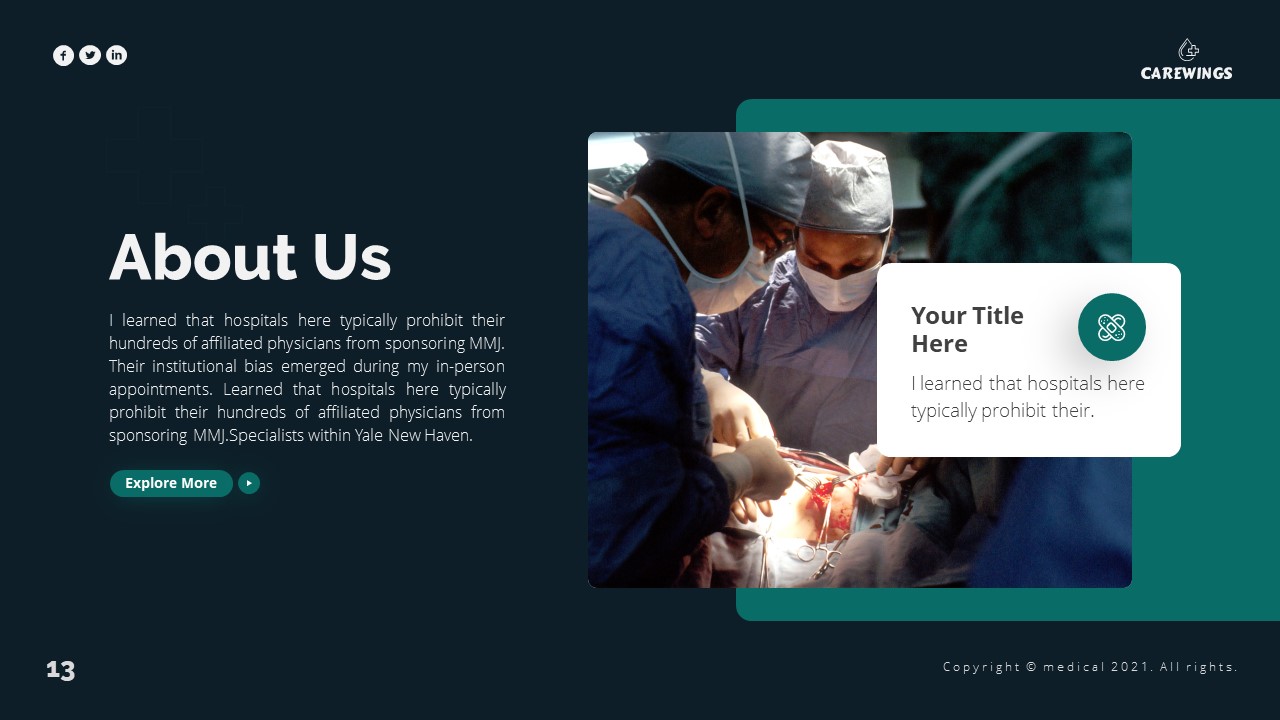 CAREWINGS

About Us

I learned that hospitals here typically prohibit their hundreds of affiliated physicians from sponsoring MMJ. Their institutional bias emerged during my in-person appointments. Learned that hospitals here typically prohibit their hundreds of affiliated physicians from sponsoring MMJ.Specialists within Yale New Haven.

Explore More

Your Title Here

I learned that hospitals here typically prohibit their.

13

Copyright © medical 2021. All rights.